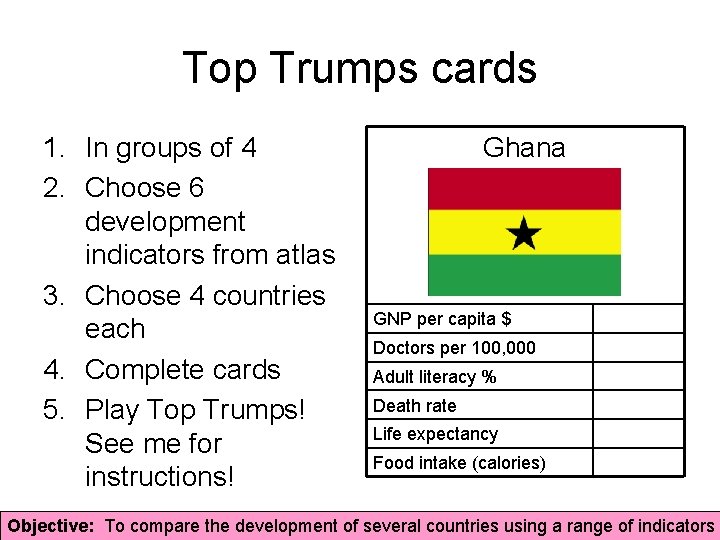 Top Trumps cards

1. In groups of 4
2. Choose 6 development indicators from atlas
3. Choose 4 countries each
4. Complete cards
5. Play Top Trumps! See me for instructions!

Ghana

| GNP per capita $ | |
|---|---|
| Doctors per 100,000 | |
| Adult literacy % | |
| Death rate | |
| Life expectancy | |
| Food intake (calories) | |

Objective: To compare the development of several countries using a range of indicators